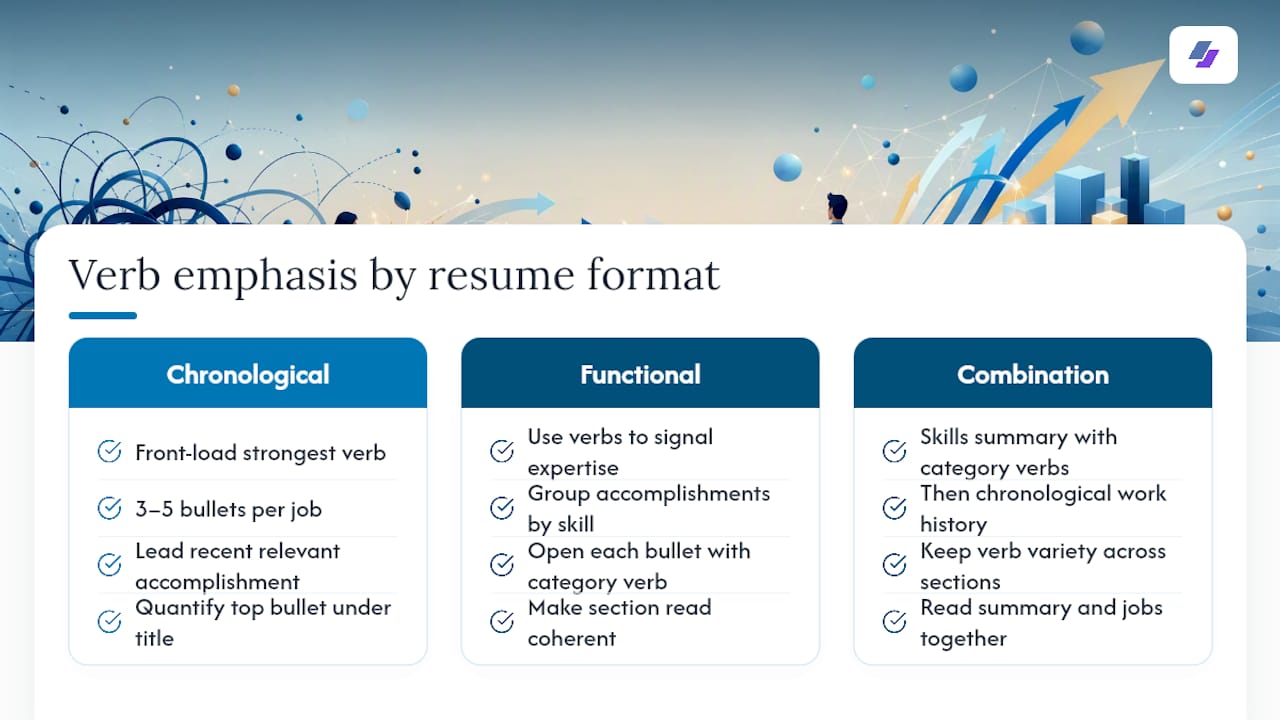 Verb emphasis by resume format

Chronological

Front-load strongest verb

3–5 bullets per job

Lead recent relevant accomplishment

Quantify top bullet under title

Functional

Use verbs to signal expertise

Group accomplishments by skill

Open each bullet with category verb

Make section read coherent

Combination

Skills summary with category verbs

Then chronological work history

Keep verb variety across sections

Read summary and jobs together